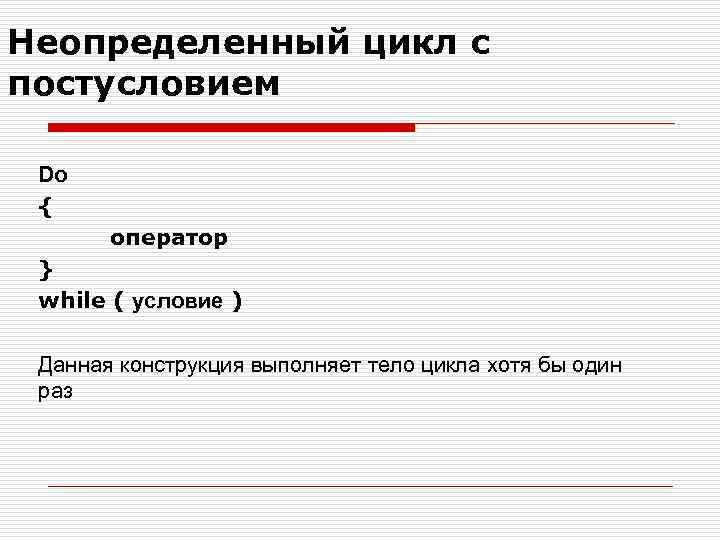 Неопределенный цикл с постусловием

Do
{
оператор
}
while ( условие )

Данная конструкция выполняет тело цикла хотя бы один раз